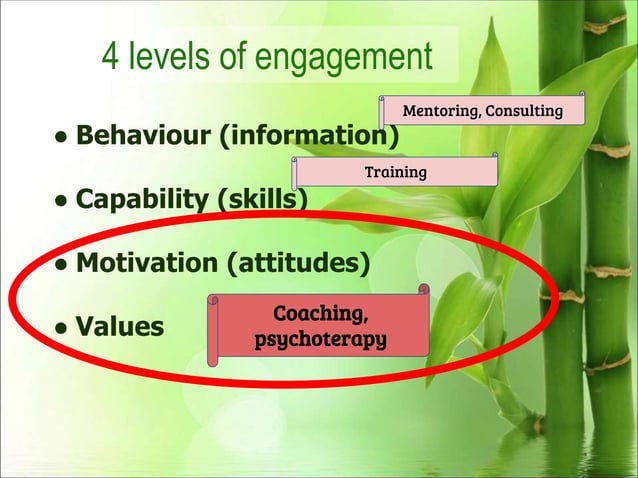 4 levels of engagement

Mentoring, Consulting

• Behaviour (information)

Training

• Capability (skills)

• Motivation (attitudes)

• Values

Coaching, psychoterapy